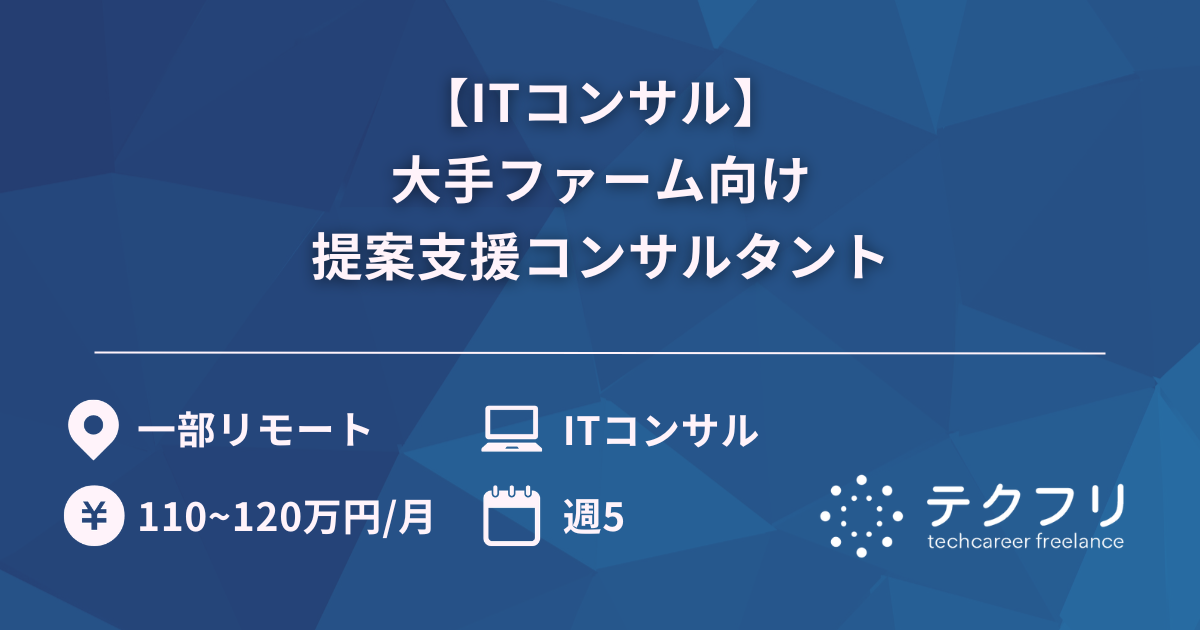 【ITコンサル】
大手ファーム向け
提案支援コンサルタント

一部リモート

ITコンサル

¥ 110~120万円/月

週5

テクフリ
techcareer freelance